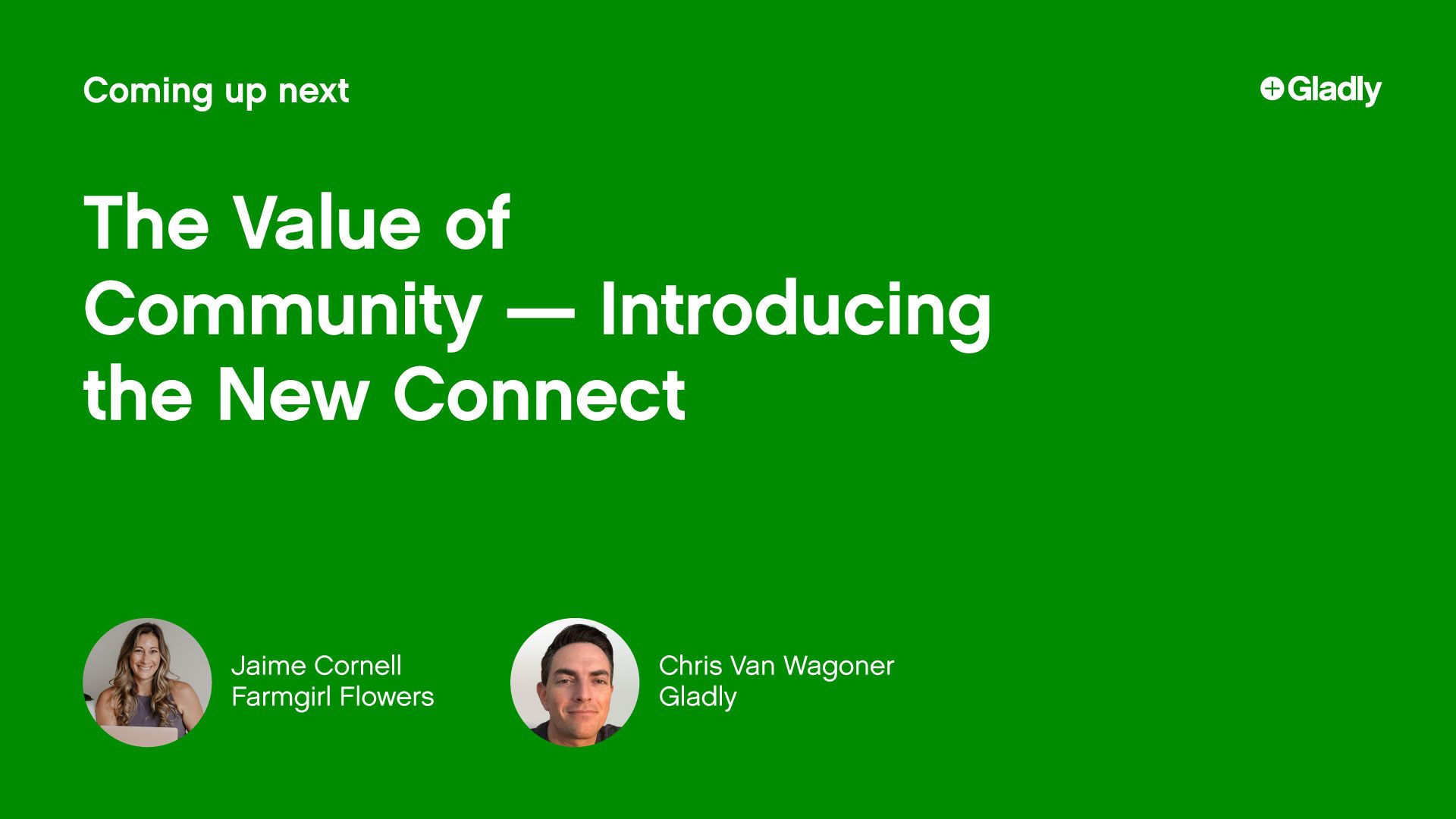 Coming up next

Gladly

The Value of Community — Introducing the New Connect

Jaime Cornell
Farmgirl Flowers

Chris Van Wagoner
Gladly